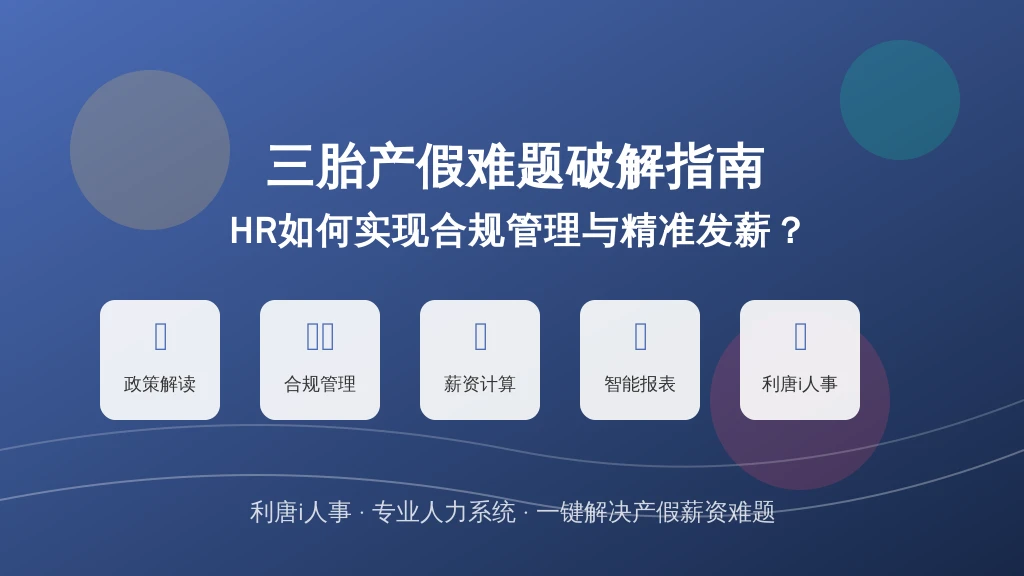 三胎产假难题破解指南

HR如何实现合规管理与精准发薪？

政策解读

合规管理

薪资计算

智能报表

利唐i人事

利唐i人事 · 专业人力系统 · 一键解决产假薪资难题